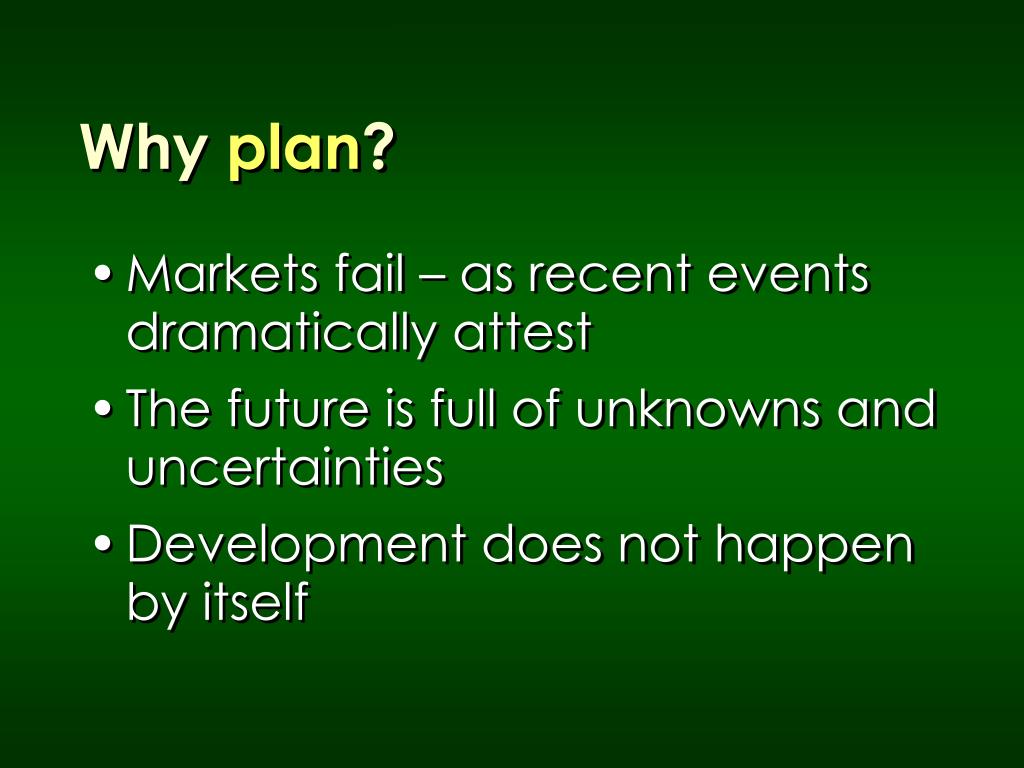 Why plan?

• Markets fail – as recent events dramatically attest

• The future is full of unknowns and uncertainties

• Development does not happen by itself